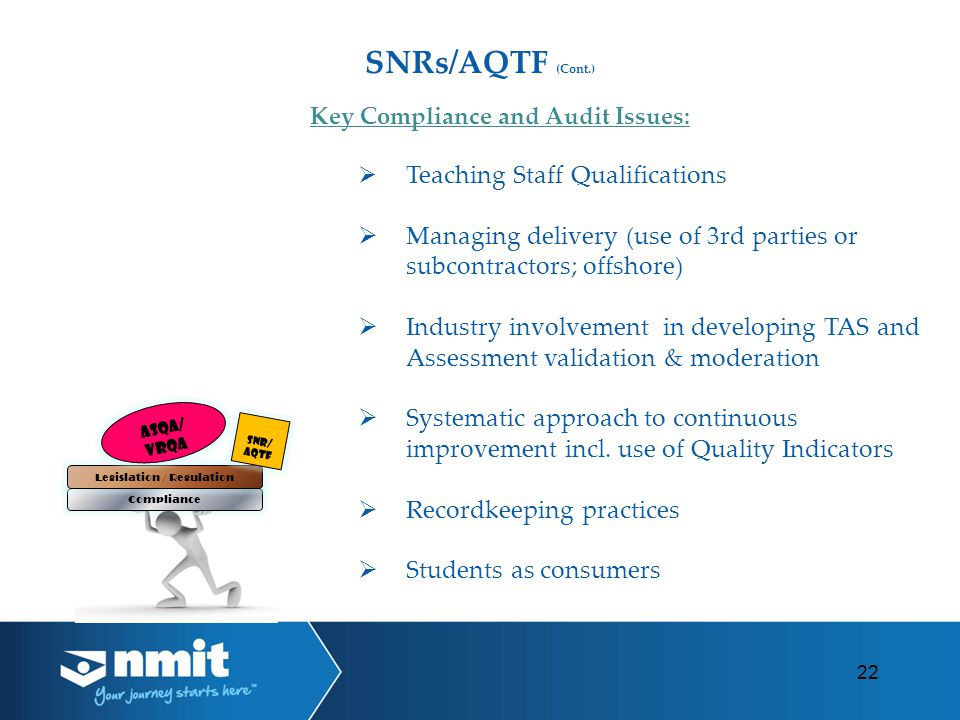 SNRs/AQTF (Cont.)

Key Compliance and Audit Issues:

➢ Teaching Staff Qualifications

➢ Managing delivery (use of 3rd parties or subcontractors; offshore)

➢ Industry involvement in developing TAS and Assessment validation & moderation

➢ Systematic approach to continuous improvement incl. use of Quality Indicators

➢ Recordkeeping practices

➢ Students as consumers

ASQA/ VRQA

SNR/ AQTF

Legislation / Regulation

Compliance

nmit

Your journey starts here™

22